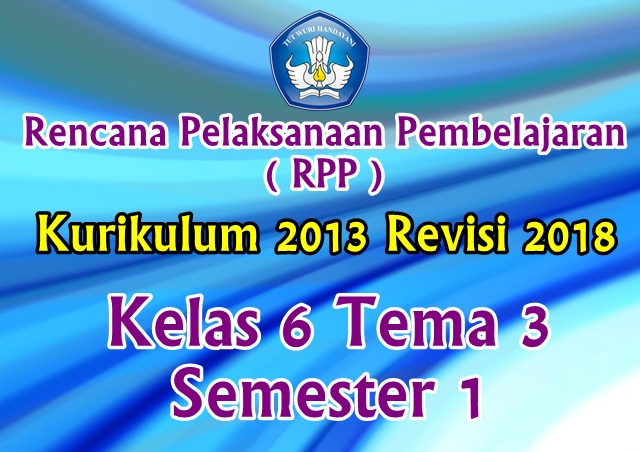 TUT WURI HANDAYANI

Rencana Pelaksanaan Pembelajaran
( RPP )

Kurikulum 2013 Revisi 2018

Kelas 6 Tema 3
Semester 1